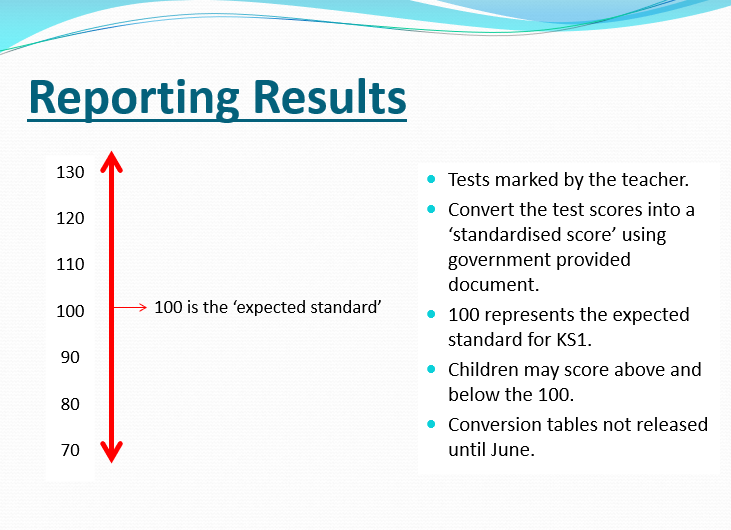 Reporting Results

130

120

110

100

90

80

70

100 is the ‘expected standard’

- Tests marked by the teacher.
- Convert the test scores into a ‘standardised score’ using government provided document.
- 100 represents the expected standard for KS1.
- Children may score above and below the 100.
- Conversion tables not released until June.